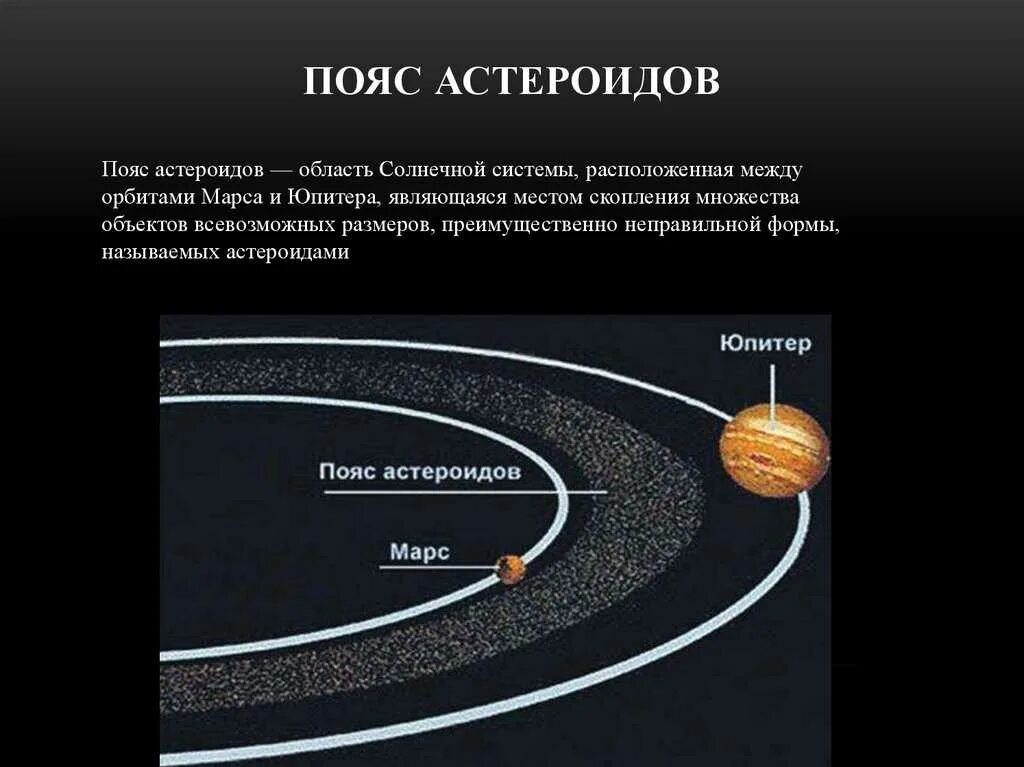 ПОЯС АСТЕРОИДОВ

Пояс астероидов — область Солнечной системы, расположенная между орбитами Марса и Юпитера, являющаяся местом скопления множества объектов всевозможных размеров, преимущественно неправильной формы, называемых астероидами

Юпитер

Пояс астероидов

Марс